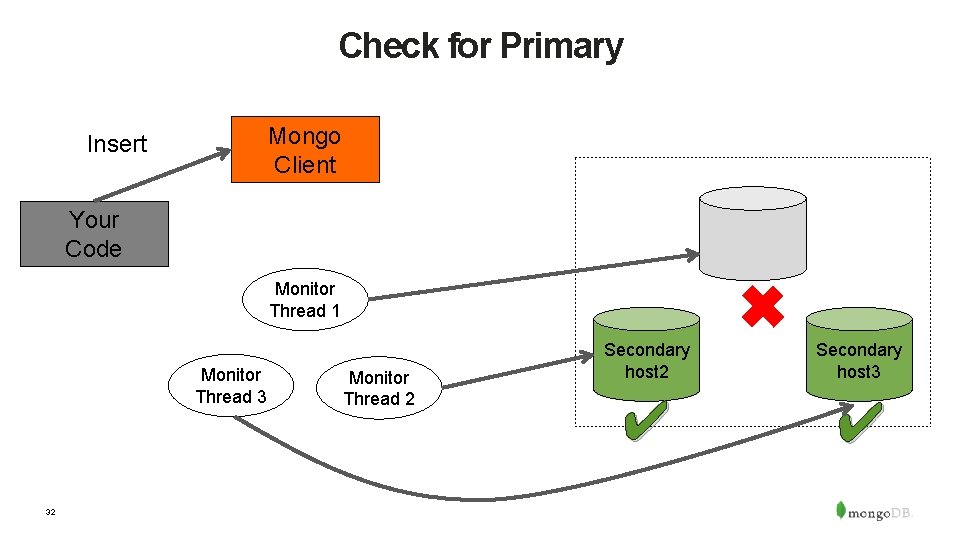 Check for Primary

Insert

Mongo Client

Your Code

Monitor Thread 1

Monitor Thread 3

Monitor Thread 2

Secondary host2

Secondary host3

32

mongoDB.